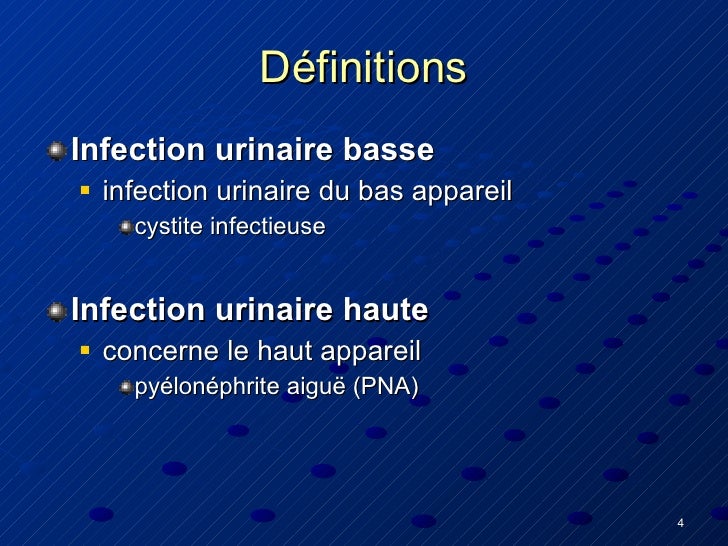 Définitions

Infection urinaire basse

infection urinaire du bas appareil

cystite infectieuse

Infection urinaire haute

concerne le haut appareil

pyélonéphrite aiguë (PNA)

4